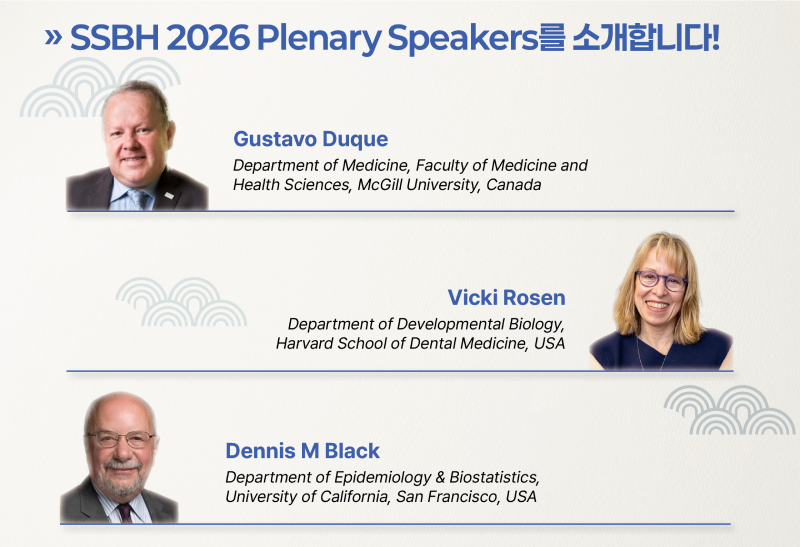 » SSBH 2026 Plenary Speakers를 소개합니다!

Gustavo Duque
Department of Medicine, Faculty of Medicine and Health Sciences, McGill University, Canada

Vicki Rosen
Department of Developmental Biology, Harvard School of Dental Medicine, USA

Dennis M Black
Department of Epidemiology & Biostatistics, University of California, San Francisco, USA